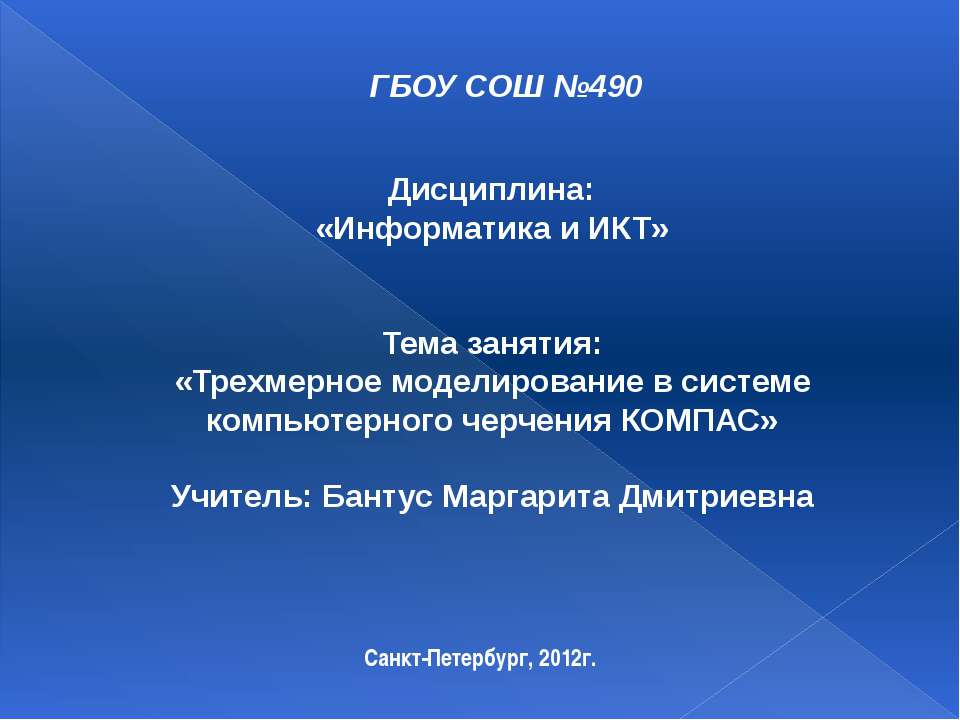 ГБОУ СОШ №490

Дисциплина:
«Информатика и ИКТ»

Тема занятия:
«Трехмерное моделирование в системе компьютерного черчения КОМПАС»

Учитель: Бантус Маргарита Дмитриевна

Санкт-Петербург, 2012г.